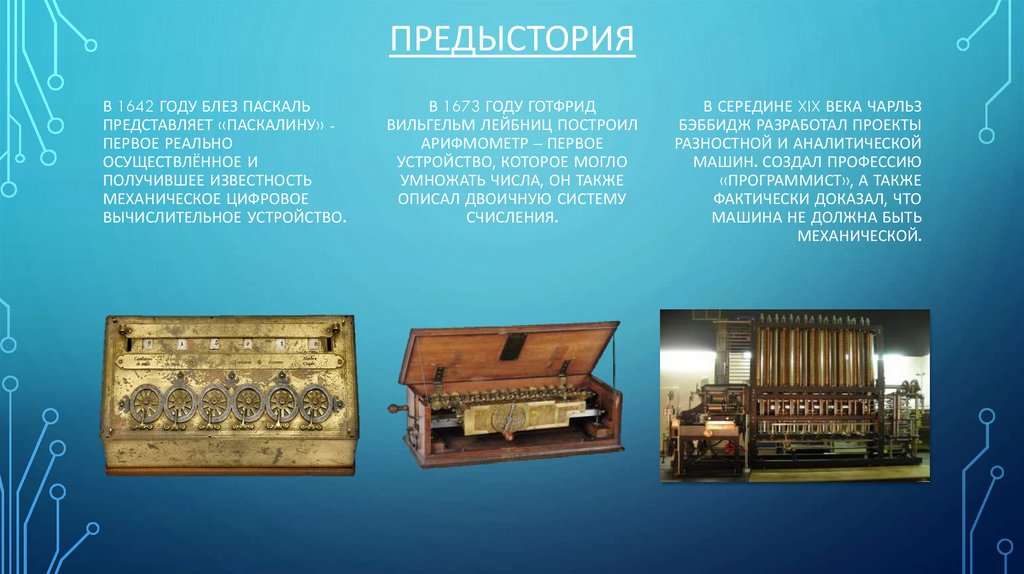 ПРЕДЫСТОРИЯ

В 1642 ГОДУ БЛЕЗ ПАСКАЛЬ ПРЕДСТАВЛЯЕТ «ПАСКАЛИНУ» - ПЕРВОЕ РЕАЛЬНО ОСУЩЕСТВЛЁННОЕ И ПОЛУЧИВШЕЕ ИЗВЕСТНОСТЬ МЕХАНИЧЕСКОЕ ЦИФРОВОЕ ВЫЧИСЛИТЕЛЬНОЕ УСТРОЙСТВО.

В 1673 ГОДУ ГОТФРИД ВИЛЬГЕЛЬМ ЛЕЙБНИЦ ПОСТРОИЛ АРИФМОМЕТР – ПЕРВОЕ УСТРОЙСТВО, КОТОРОЕ МОГЛО УМНОЖАТЬ ЧИСЛА, ОН ТАКЖЕ ОПИСАЛ ДВОИЧНУЮ СИСТЕМУ СЧИСЛЕНИЯ.

В СЕРЕДИНЕ XIX ВЕКА ЧАРЛЬЗ БЭББИДЖ РАЗРАБОТАЛ ПРОЕКТЫ РАЗНОСТНОЙ И АНАЛИТИЧЕСКОЙ МАШИН. СОЗДАЛ ПРОФЕССИЮ «ПРОГРАММИСТ», А ТАКЖЕ ФАКТИЧЕСКИ ДОКАЗАЛ, ЧТО МАШИНА НЕ ДОЛЖНА БЫТЬ МЕХАНИЧЕСКОЙ.